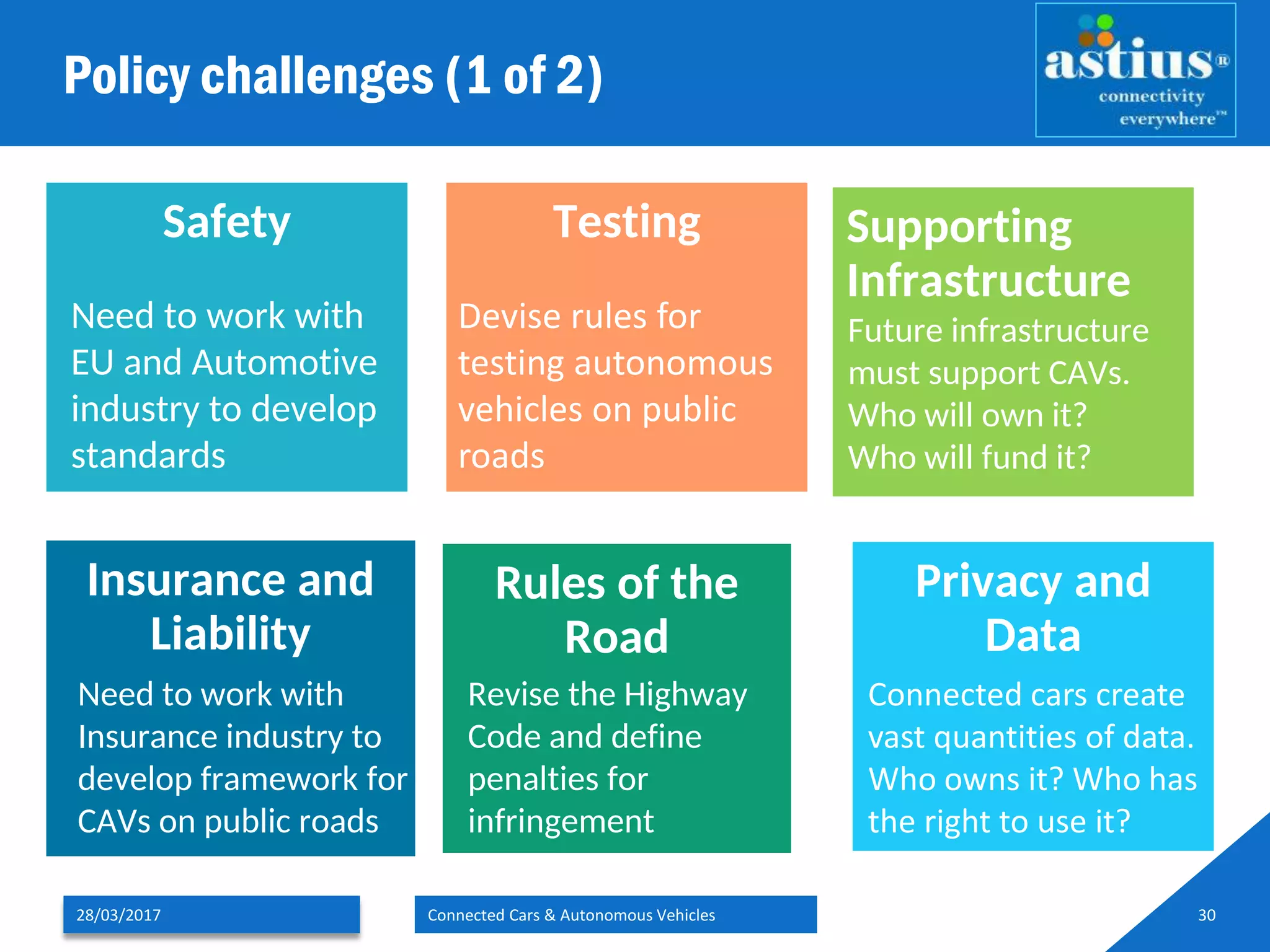 Policy challenges (1 of 2)

astius®
connectivity everywhere™

Safety

Need to work with EU and Automotive industry to develop standards

Testing

Devise rules for testing autonomous vehicles on public roads

Supporting Infrastructure

Future infrastructure must support CAVs. Who will own it? Who will fund it?

Insurance and Liability

Need to work with Insurance industry to develop framework for CAVs on public roads

Rules of the Road

Revise the Highway Code and define penalties for infringement

Privacy and Data

Connected cars create vast quantities of data. Who owns it? Who has the right to use it?

28/03/2017

Connected Cars & Autonomous Vehicles

30